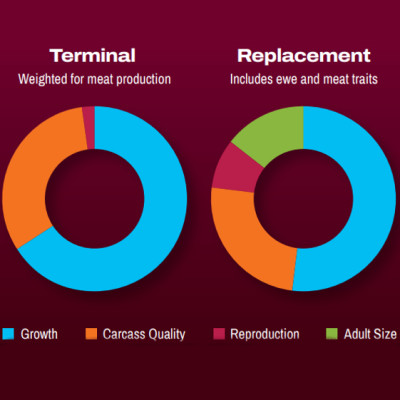 Terminal
Weighted for meat production

Replacement
Includes ewe and meat traits

Growth
Carcass Quality
Reproduction
Adult Size